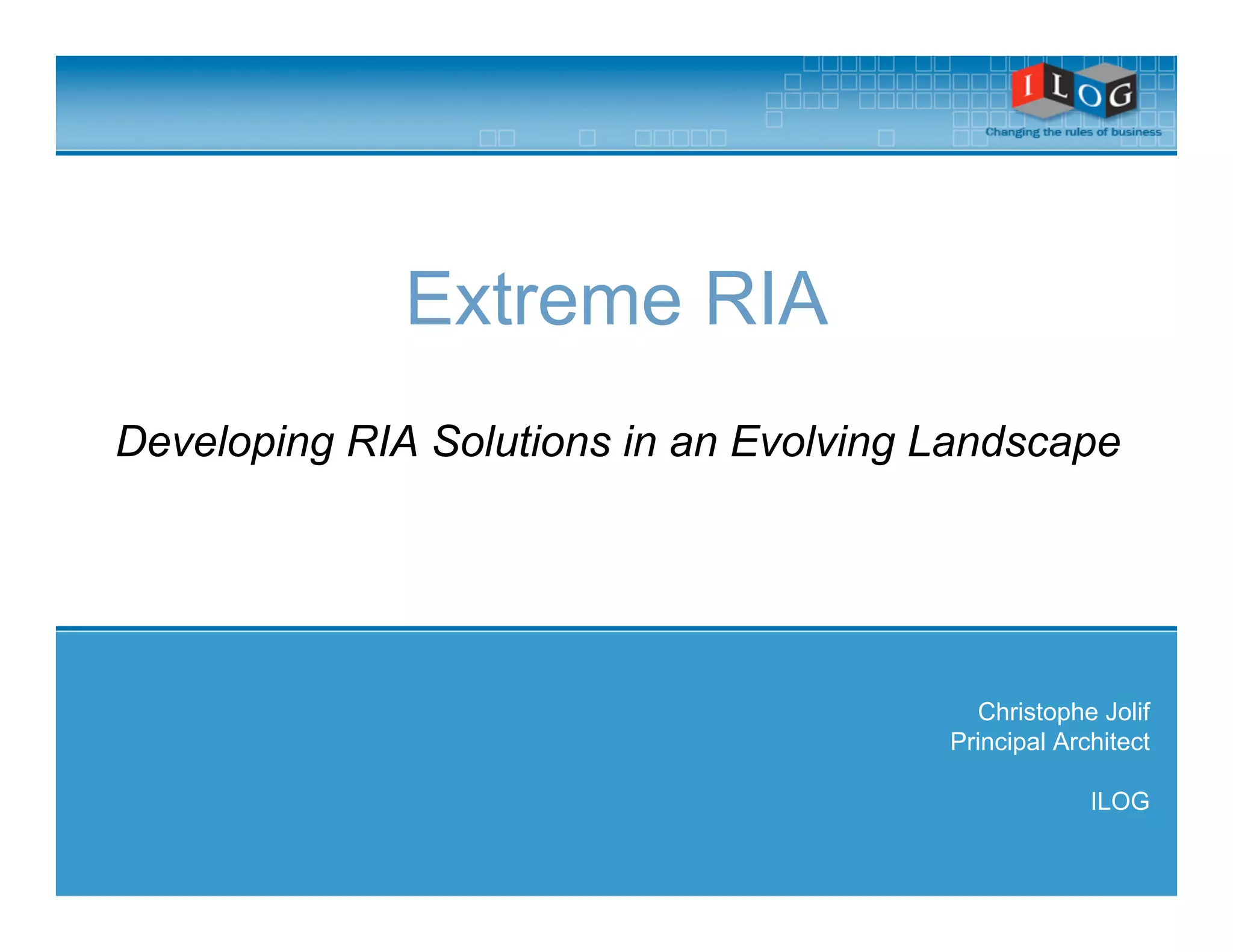 ILOG
Changing the rules of business

Extreme RIA

Developing RIA Solutions in an Evolving Landscape

Christophe Jolif
Principal Architect

ILOG